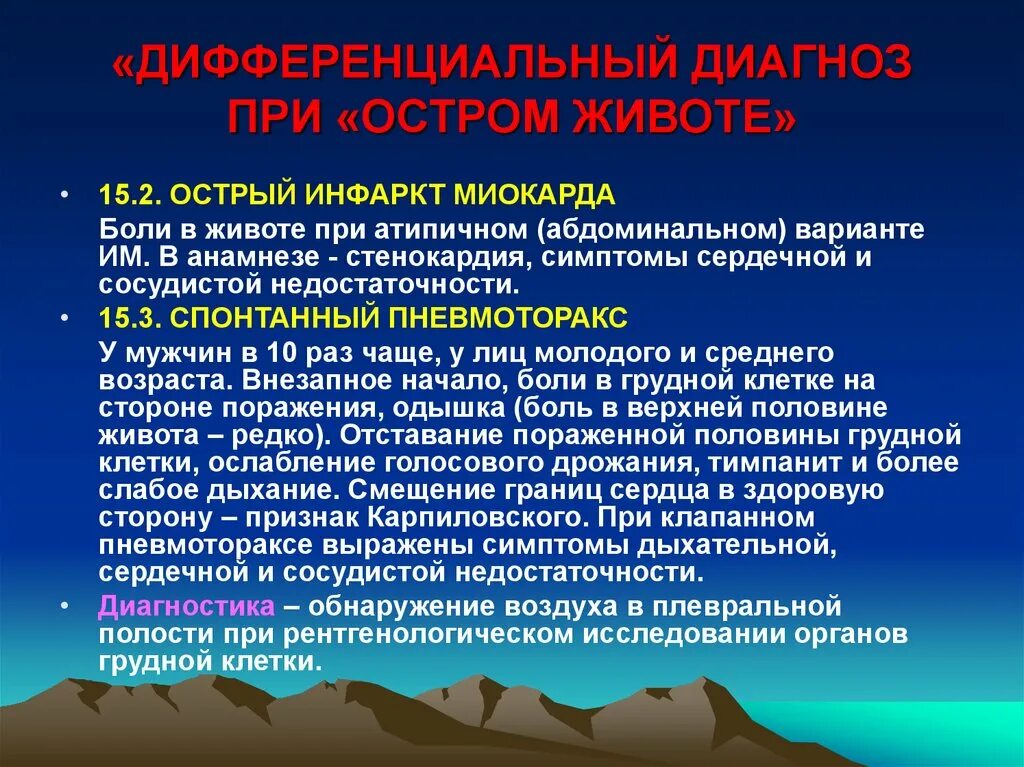 «ДИФФЕРЕНЦИАЛЬНЫЙ ДИАГНОЗ ПРИ «ОСТРОМ ЖИВОТЕ»

• 15.2. ОСТРЫЙ ИНФАРКТ МИОКАРДА
Боли в животе при атипичном (абдоминальном) варианте ИМ. В анамнезе - стенокардия, симптомы сердечной и сосудистой недостаточности.

• 15.3. СПОНТАННЫЙ ПНЕВМОТОРАКС
У мужчин в 10 раз чаще, у лиц молодого и среднего возраста. Внезапное начало, боли в грудной клетке на стороне поражения, одышка (боль в верхней половине живота – редко). Отставание пораженной половины грудной клетки, ослабление голосового дрожания, тимпанит и более слабое дыхание. Смещение границ сердца в здоровую сторону – признак Карпиловского. При клапанном пневмотораксе выражены симптомы дыхательной, сердечной и сосудистой недостаточности.

• Диагностика – обнаружение воздуха в плевральной полости при рентгенологическом исследовании органов грудной клетки.